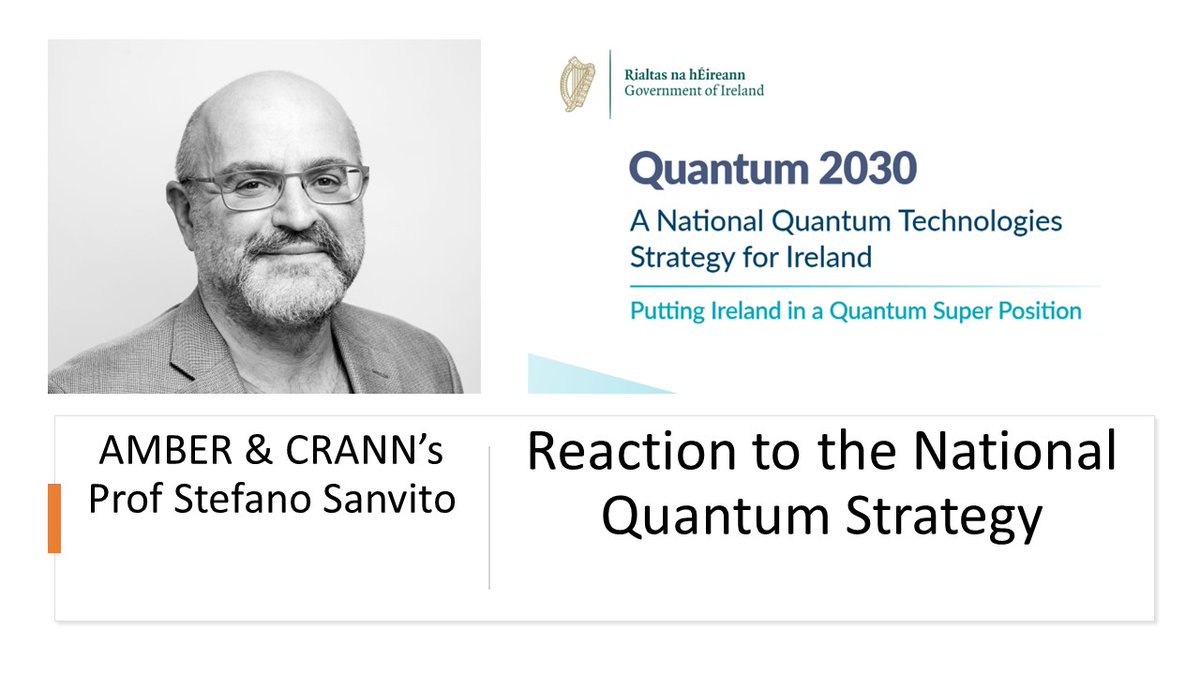 Rialtas na hÉireann
Government of Ireland

Quantum 2030

A National Quantum Technologies Strategy for Ireland

Putting Ireland in a Quantum Super Position

AMBER & CRANN's Prof Stefano Sanvito

Reaction to the National Quantum Strategy